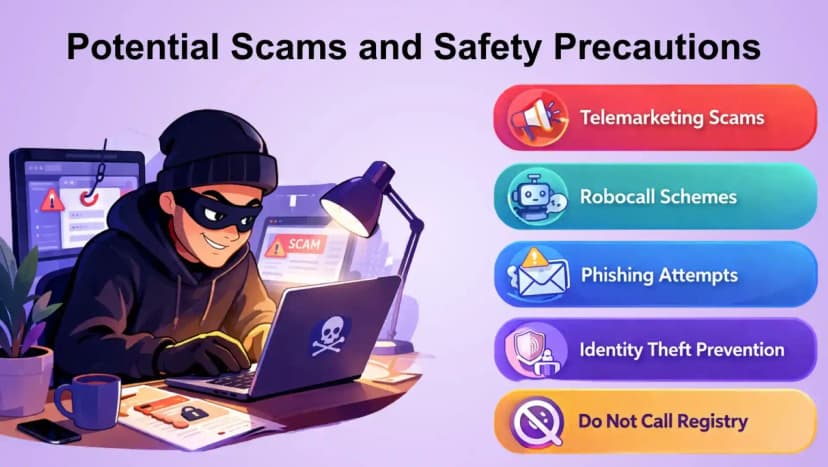 Potential Scams and Safety Precautions

SCAM

Telemarketing Scams

Robocall Schemes

Phishing Attempts

Identity Theft Prevention

Do Not Call Registry